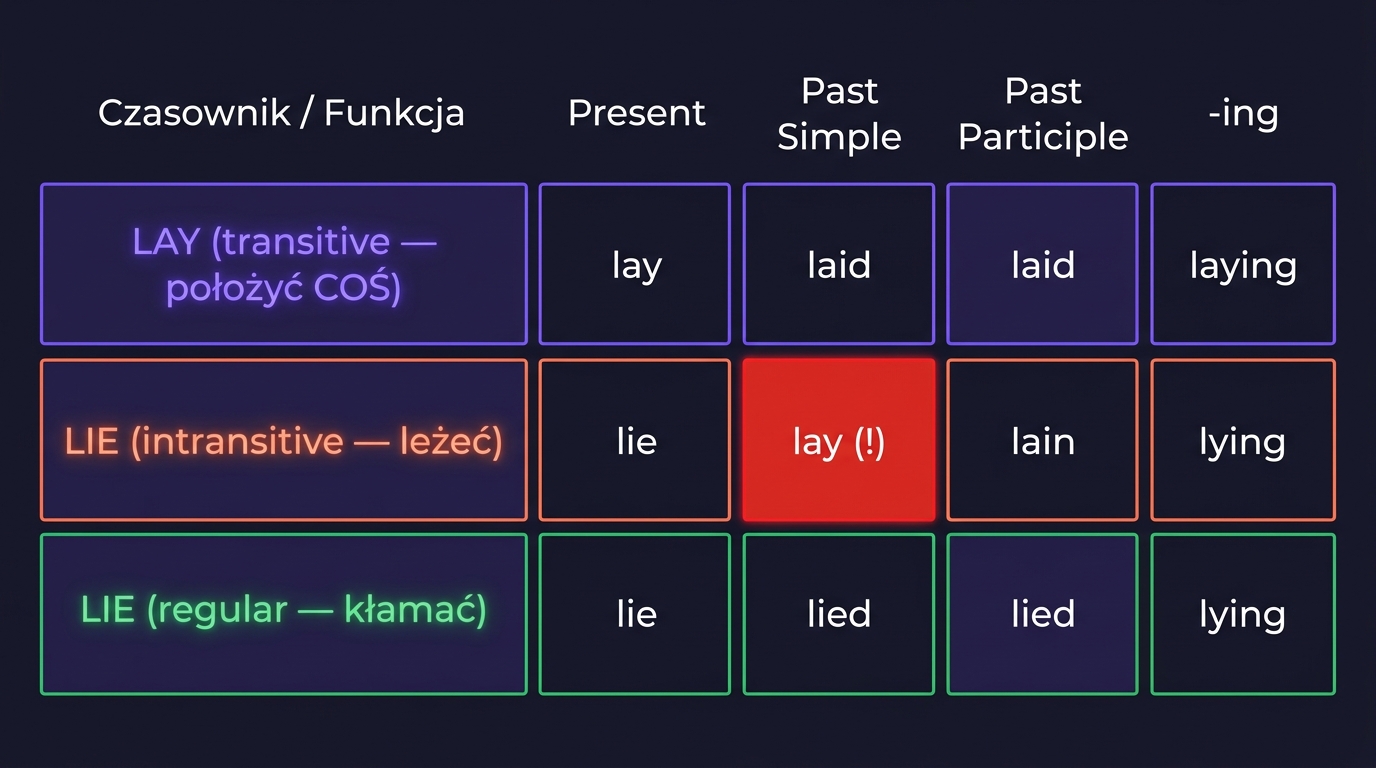 | Czasownik / Funkcja | Present | Past Simple | Past Participle | -ing |
|---|---|---|---|---|
| LAY (transitive — położyć COŚ) | lay | laid | laid | laying |
| LIE (intransitive — leżeć) | lie | lay (!) | lain | lying |
| LIE (regular — kłamać) | lie | lied | lied | lying |